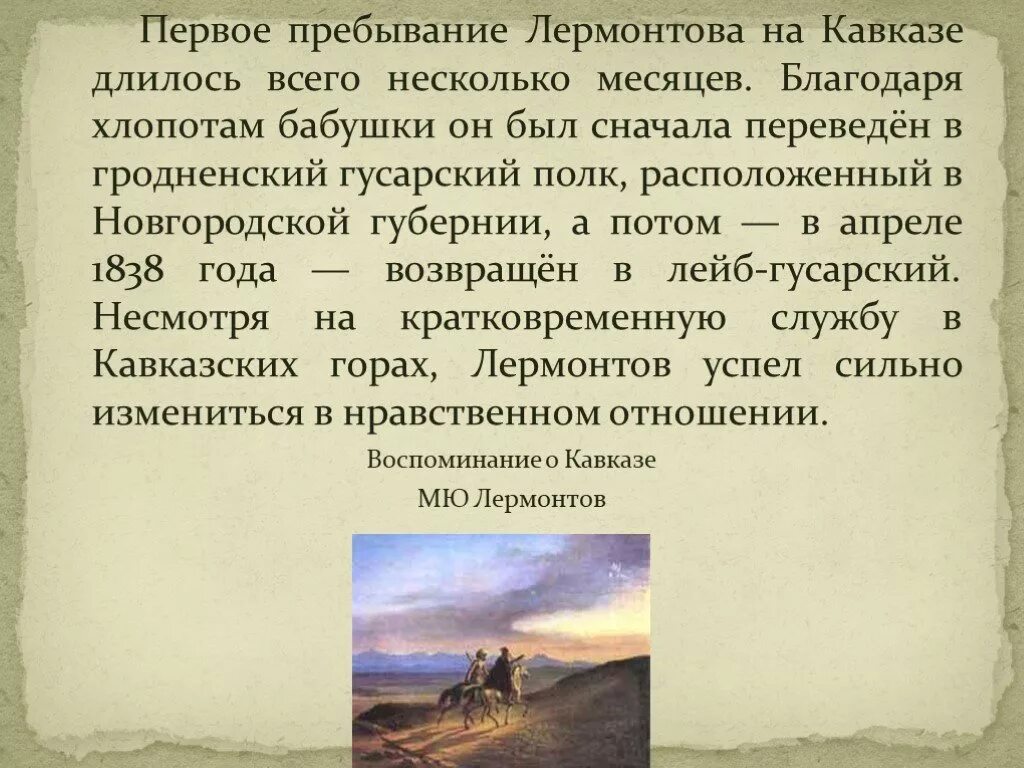 Первое пребывание Лермонтова на Кавказе длилось всего несколько месяцев. Благодаря хлопотам бабушки он был сначала переведён в гродненский гусарский полк, расположенный в Новгородской губернии, а потом — в апреле 1838 года — возвращён в лейб-гусарский. Несмотря на кратковременную службу в Кавказских горах, Лермонтов успел сильно измениться в нравственном отношении.

Воспоминание о Кавказе

МЮ Лермонтов